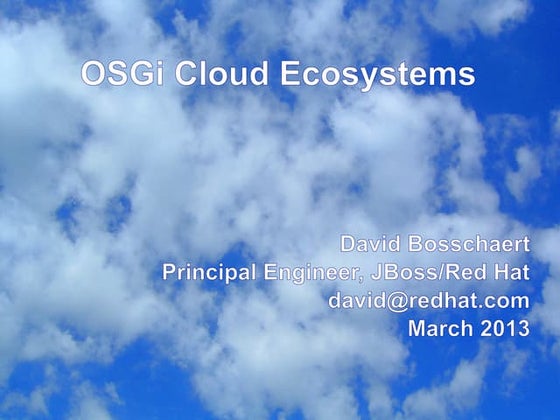 OSGi Cloud Ecosystems

David Bosschaert
Principal Engineer, JBoss/Red Hat
david@redhat.com
March 2013